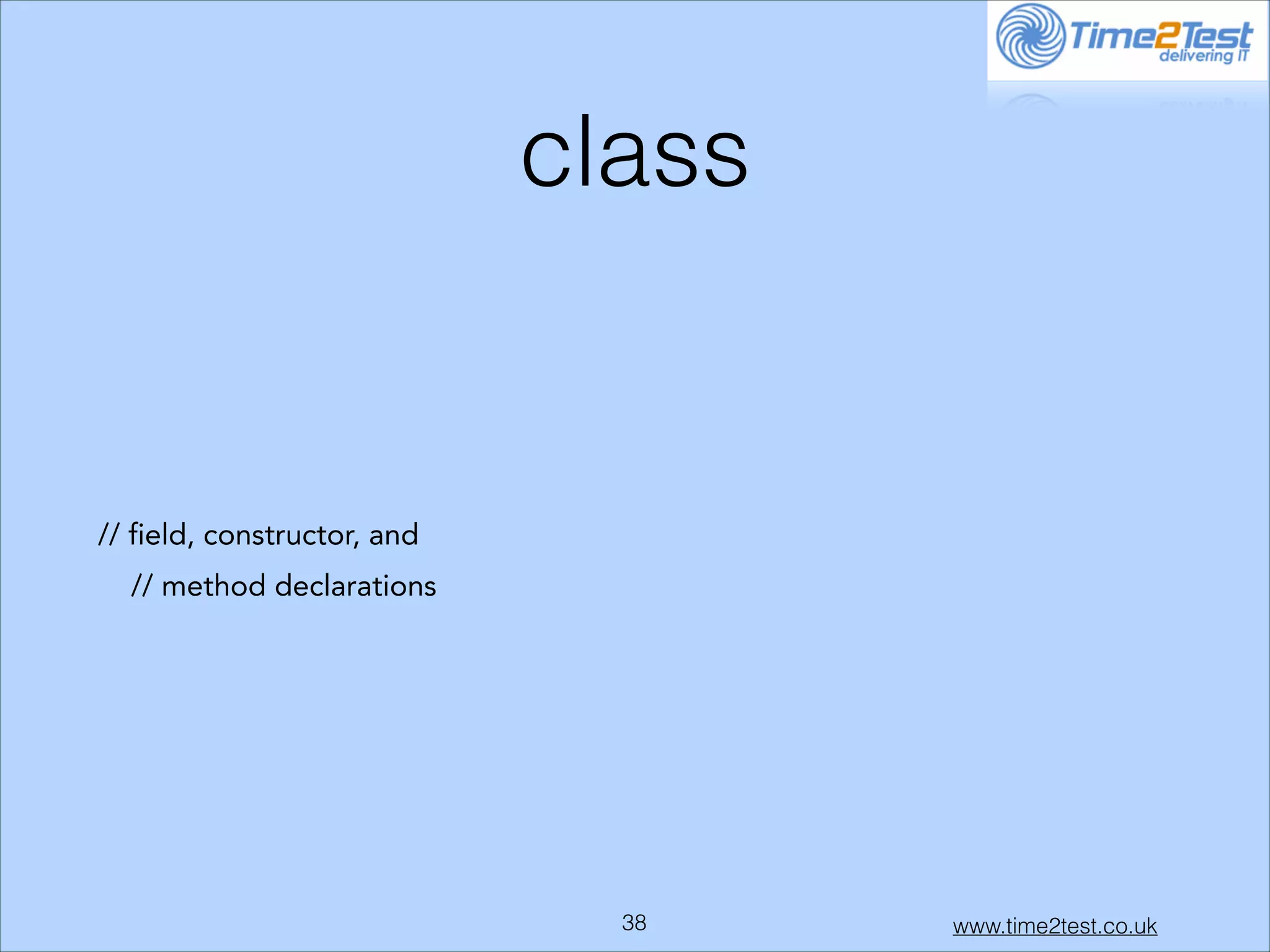 Time2Test
delivering IT

class

// field, constructor, and
// method declarations

38

www.time2test.co.uk